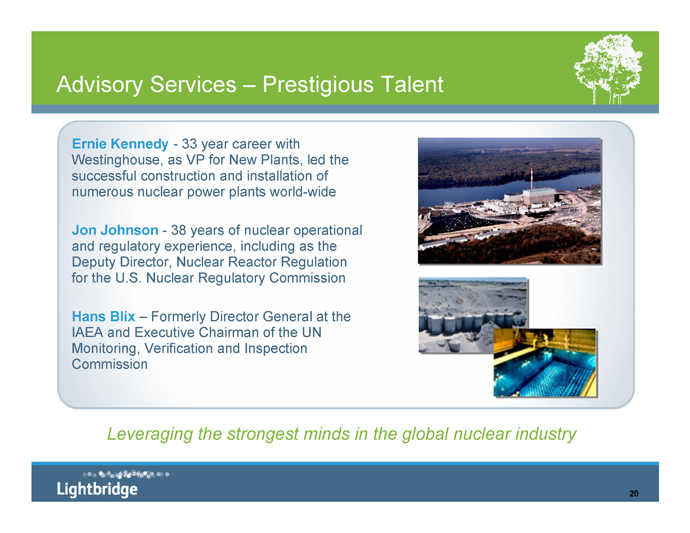 Advisory Services – Prestigious Talent

Ernie Kennedy - 33 year career with Westinghouse, as VP for New Plants, led the successful construction and installation of numerous nuclear power plants world-wide

Jon Johnson - 38 years of nuclear operational and regulatory experience, including as the Deputy Director, Nuclear Reactor Regulation for the U.S. Nuclear Regulatory Commission

Hans Blix – Formerly Director General at the IAEA and Executive Chairman of the UN Monitoring, Verification and Inspection Commission

Leveraging the strongest minds in the global nuclear industry

Lightbridge

20